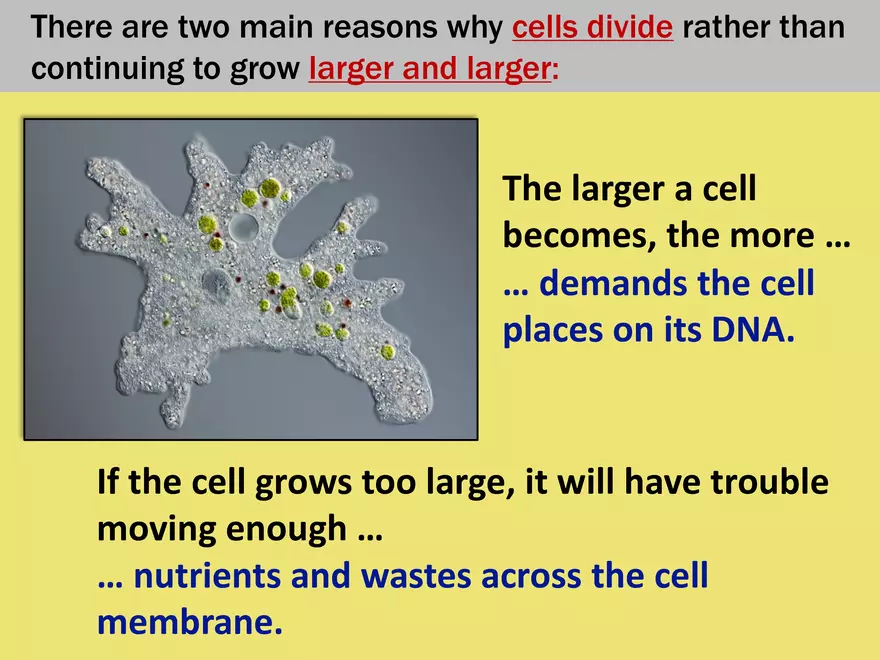 There are two main reasons why cells divide rather than continuing to grow larger and larger:

The larger a cell becomes, the more …
… demands the cell places on its DNA.

If the cell grows too large, it will have trouble moving enough …
… nutrients and wastes across the cell membrane.